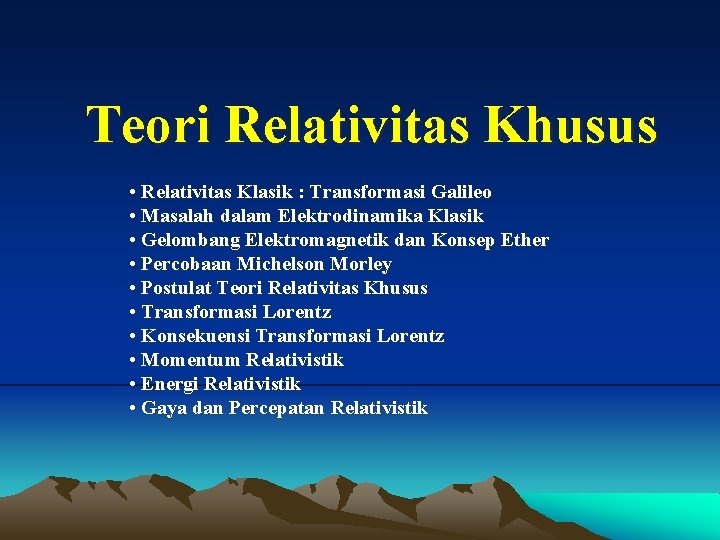 Teori Relativitas Khusus

• Relativitas Klasik : Transformasi Galileo
• Masalah dalam Elektrodinamika Klasik
• Gelombang Elektromagnetik dan Konsep Ether
• Percobaan Michelson Morley
• Postulat Teori Relativitas Khusus
• Transformasi Lorentz
• Konsekuensi Transformasi Lorentz
• Momentum Relativistik
• Energi Relativistik
• Gaya dan Percepatan Relativistik